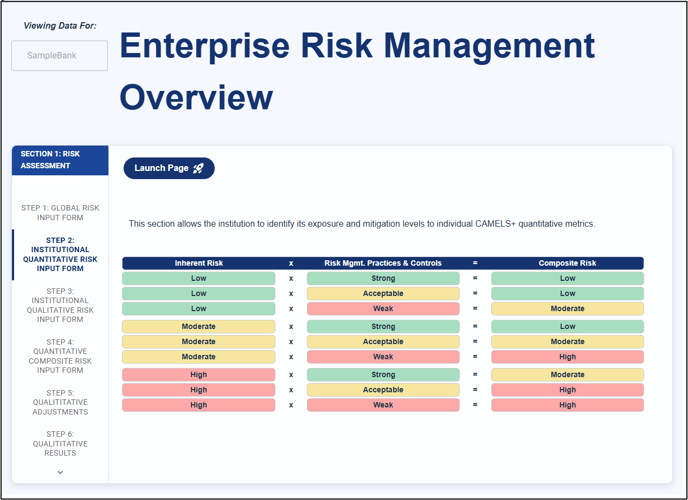 Viewing Data For:

SampleBank

Enterprise Risk Management Overview

SECTION 1: RISK ASSESSMENT

STEP 1: GLOBAL RISK INPUT FORM

STEP 2: INSTITUTIONAL QUANTITATIVE RISK INPUT FORM

STEP 3: INSTITUTIONAL QUALITATIVE RISK INPUT FORM

STEP 4: QUANTITATIVE COMPOSITE RISK INPUT FORM

STEP 5: QUALITITATIVE ADJUSTMENTS

STEP 6: QUALITITATIVE RESULTS

Launch Page

This section allows the institution to identify its exposure and mitigation levels to individual CAMELS+ quantitative metrics.

| Inherent Risk | x | Risk Mgmt. Practices & Controls | = | Composite Risk |
|---|---|---|---|---|
| Low | x | Strong | = | Low |
| Low | x | Acceptable | = | Low |
| Low | x | Weak | = | Moderate |
| Moderate | x | Strong | = | Low |
| Moderate | x | Acceptable | = | Moderate |
| Moderate | x | Weak | = | High |
| High | x | Strong | = | Moderate |
| High | x | Acceptable | = | High |
| High | x | Weak | = | High |